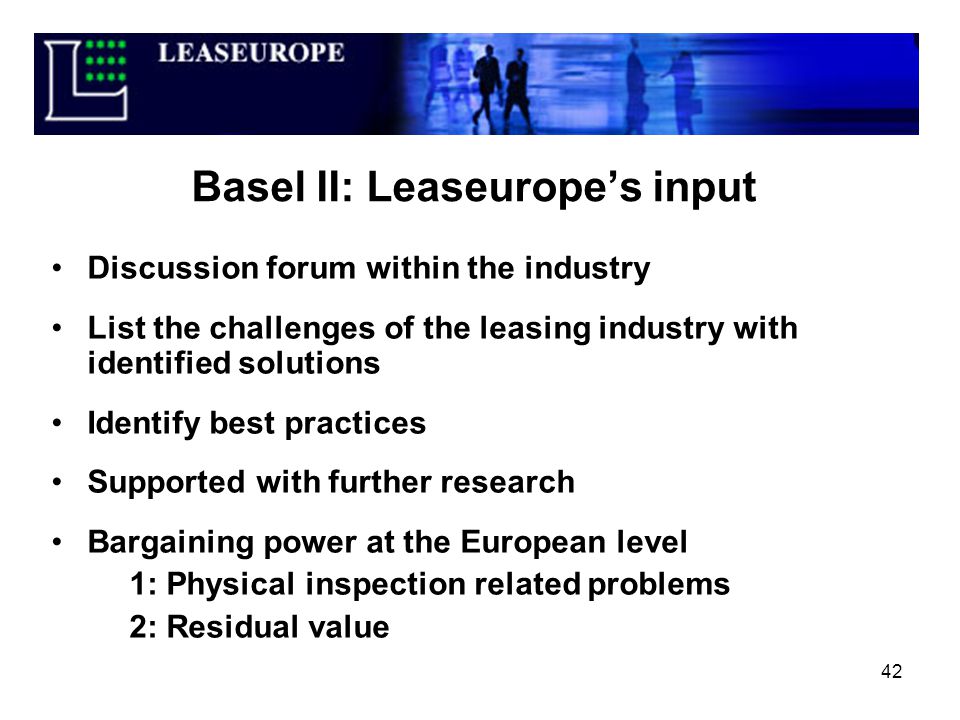 LEASEUROPE

Basel II: Leaseurope's input

• Discussion forum within the industry

• List the challenges of the leasing industry with identified solutions

• Identify best practices

• Supported with further research

• Bargaining power at the European level
1: Physical inspection related problems
2: Residual value

42